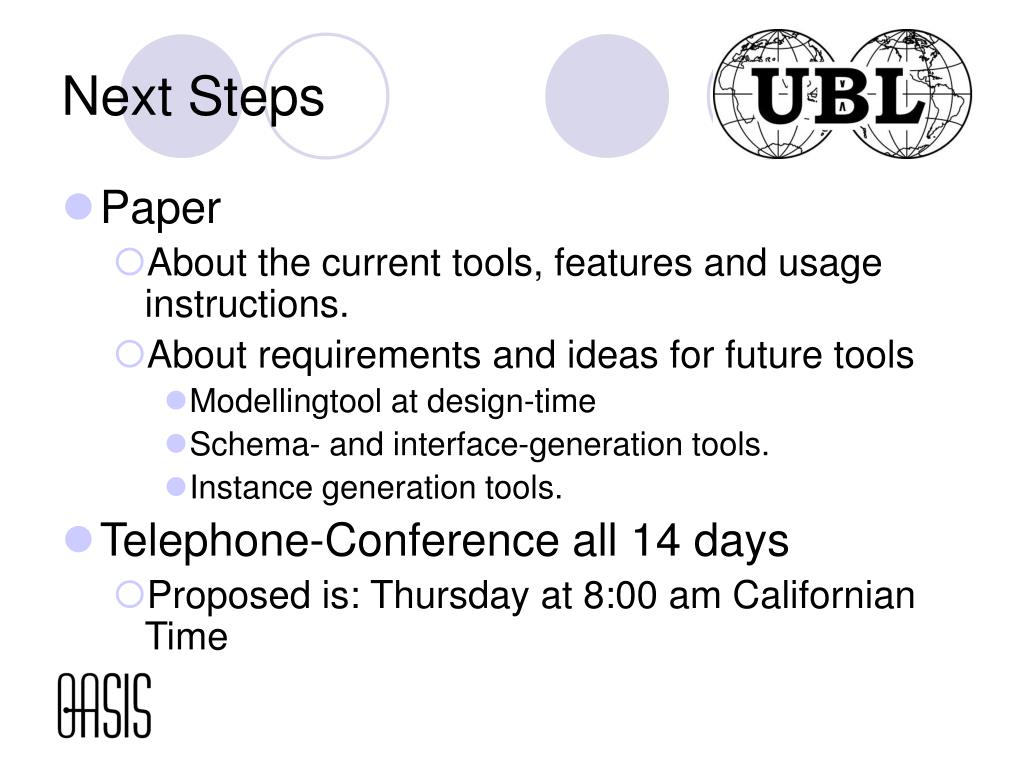 Next Steps

UBL

Paper

About the current tools, features and usage instructions.

About requirements and ideas for future tools

Modellingtool at design-time

Schema- and interface-generation tools.

Instance generation tools.

Telephone-Conference all 14 days

Proposed is: Thursday at 8:00 am Californian Time

OASIS